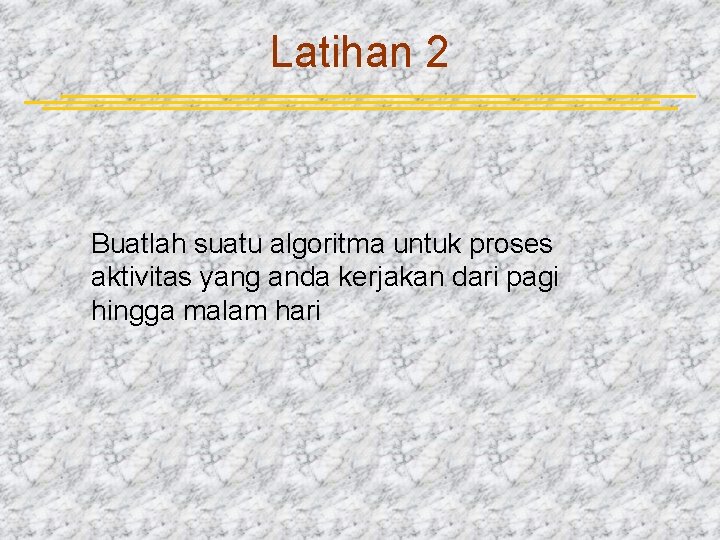 Latihan 2

Buatlah suatu algoritma untuk proses aktivitas yang anda kerjakan dari pagi hingga malam hari